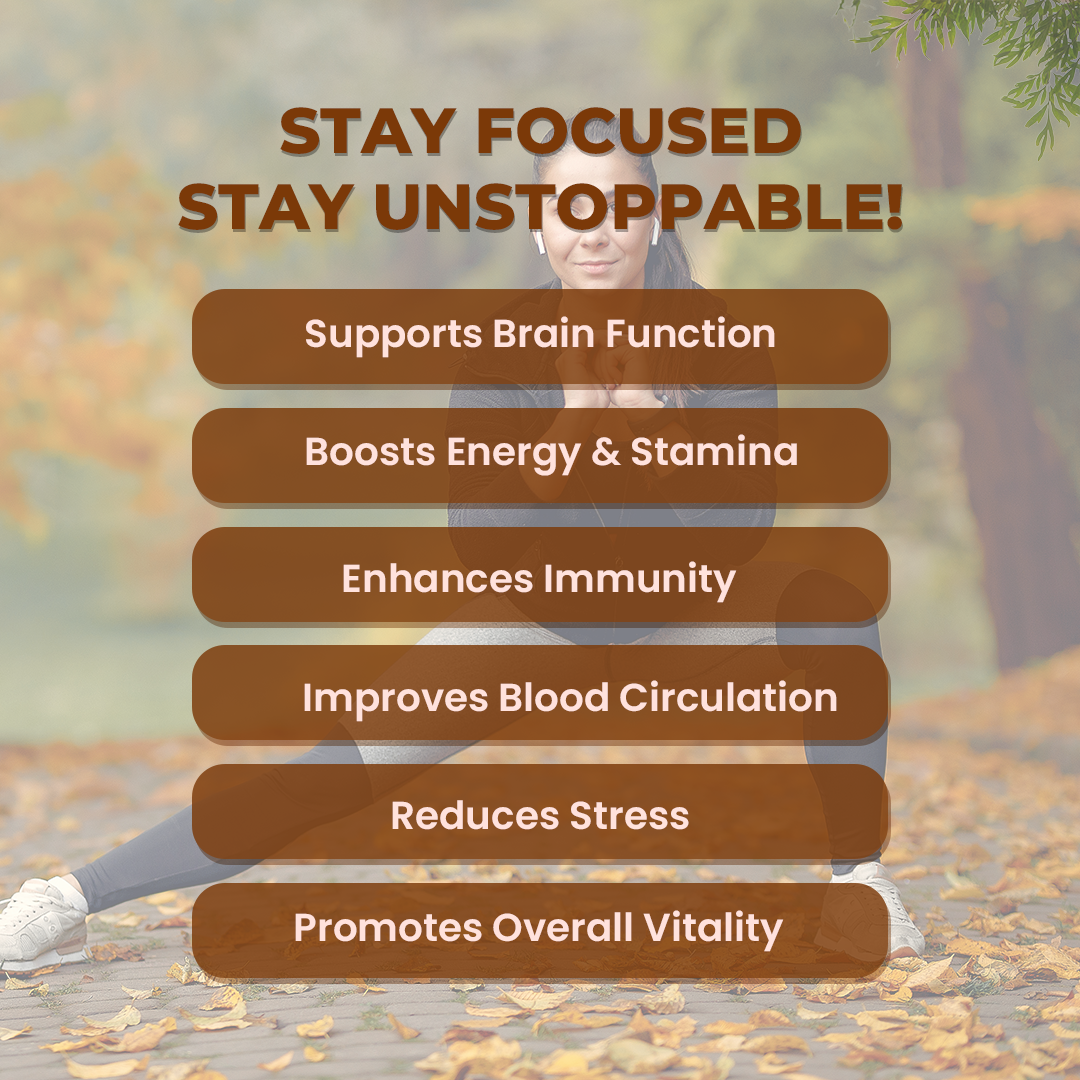 STAY FOCUSED
STAY UNSTOPPABLE!

Supports Brain Function

Boosts Energy & Stamina

Enhances Immunity

Improves Blood Circulation

Reduces Stress

Promotes Overall Vitality